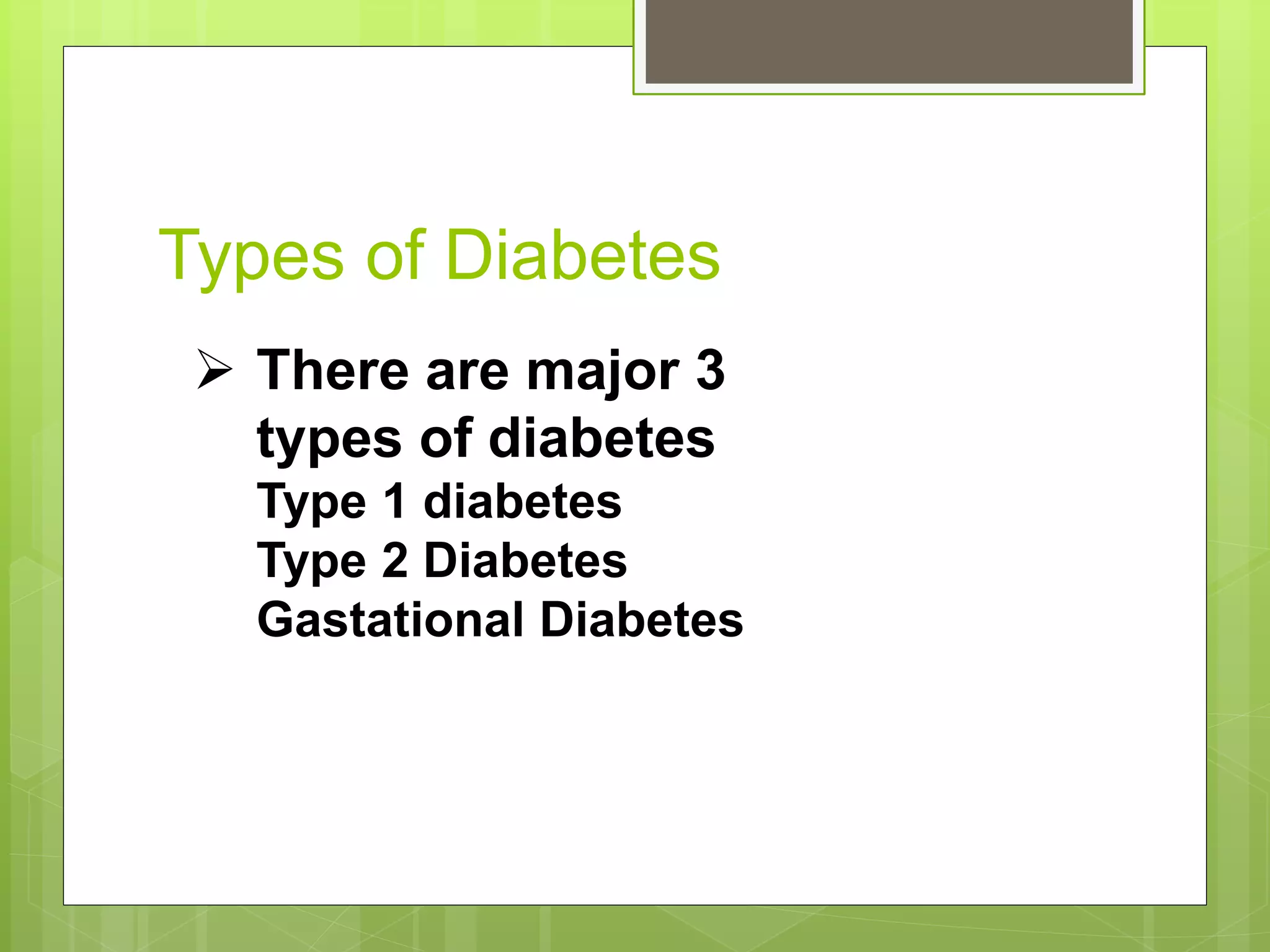 Types of Diabetes

➢ There are major 3 types of diabetes
Type 1 diabetes
Type 2 Diabetes
Gastational Diabetes